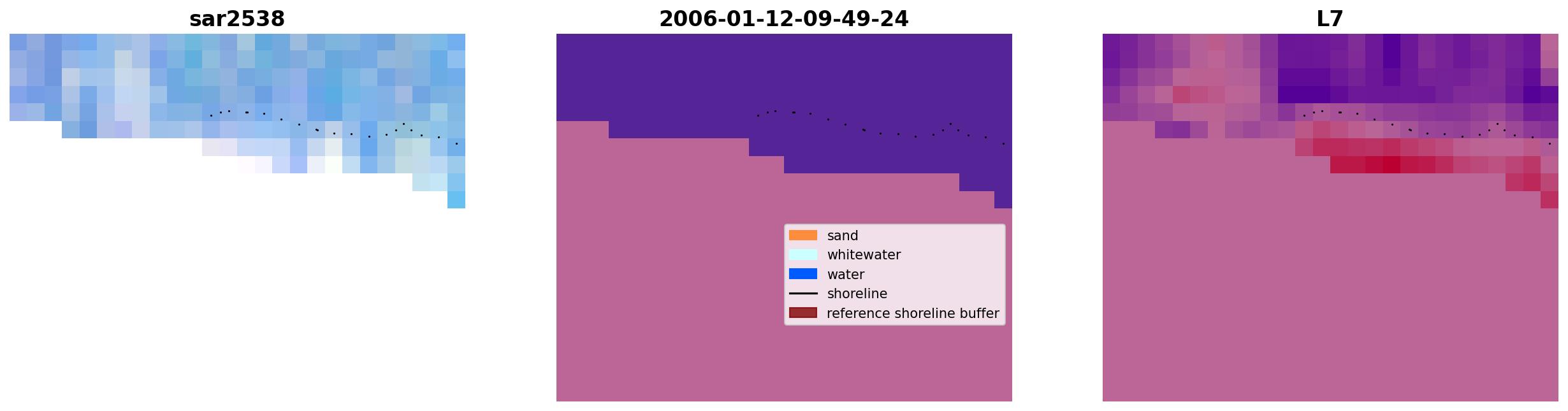 sar2538

2006-01-12-09-49-24

sand
whitewater
water
shoreline
reference shoreline buffer

L7